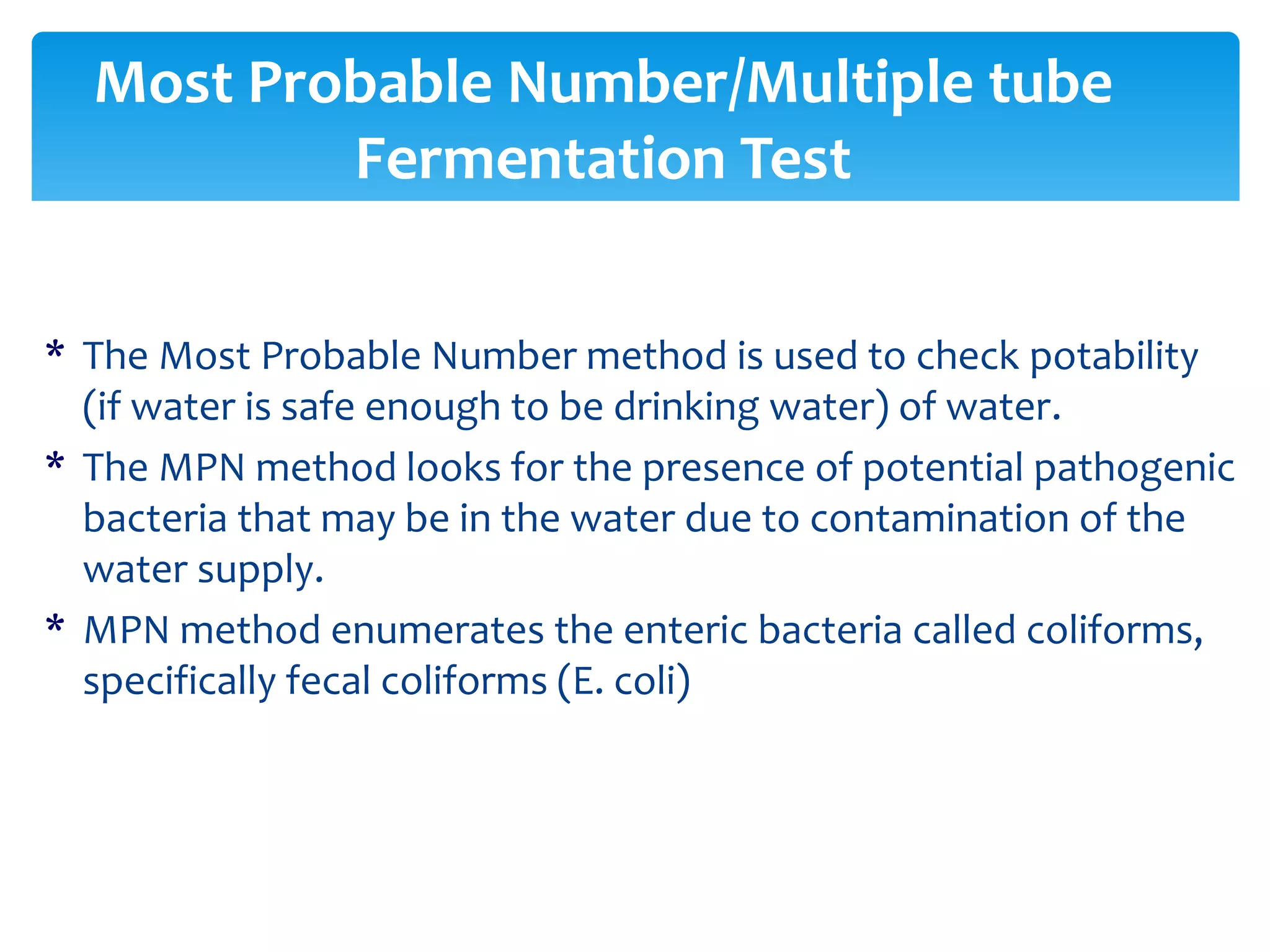 Most Probable Number/Multiple tube Fermentation Test

* The Most Probable Number method is used to check potability (if water is safe enough to be drinking water) of water.

* The MPN method looks for the presence of potential pathogenic bacteria that may be in the water due to contamination of the water supply.

* MPN method enumerates the enteric bacteria called coliforms, specifically fecal coliforms (E. coli)